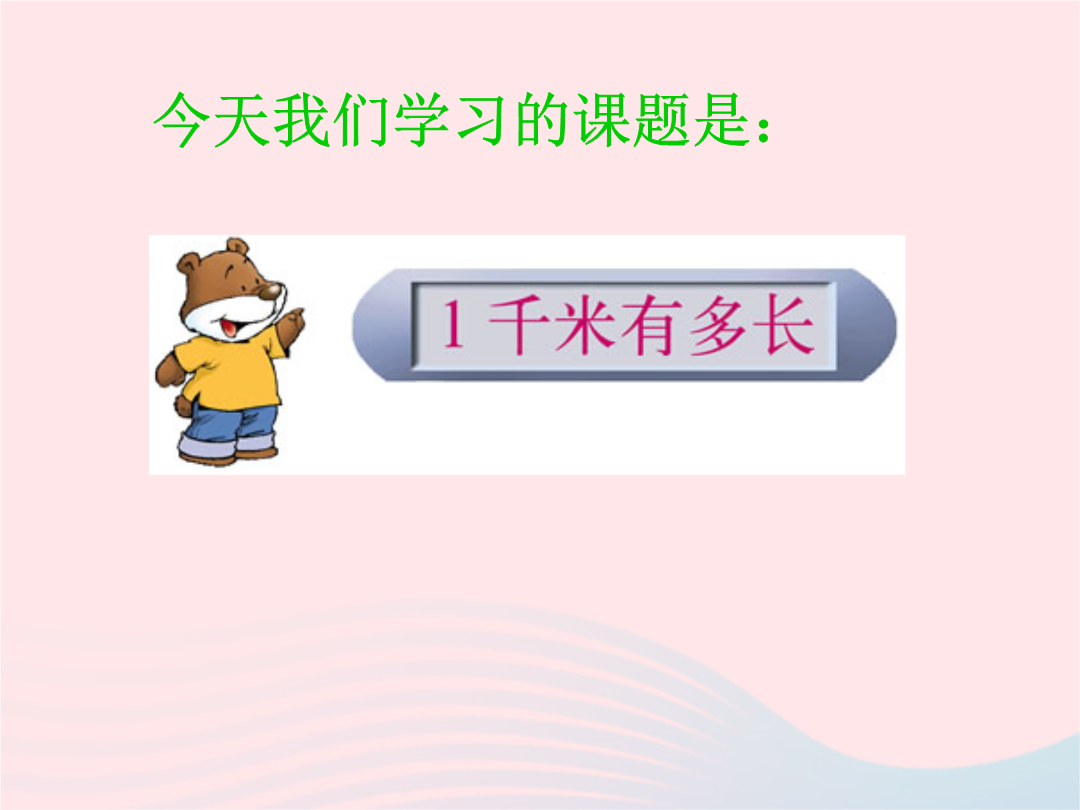 今天我们学习的课题是：

1 千米有多长